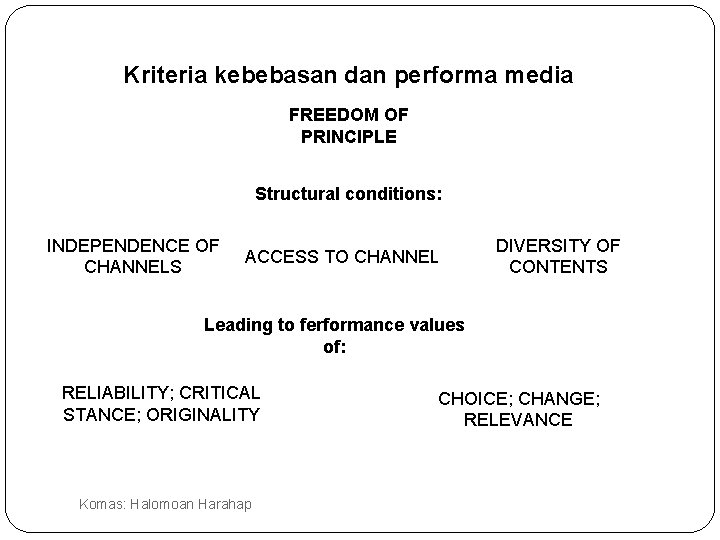 Kriteria kebebasan dan performa media

FREEDOM OF PRINCIPLE

Structural conditions:

INDEPENDENCE OF CHANNELS

ACCESS TO CHANNEL

DIVERSITY OF CONTENTS

Leading to ferformance values of:

RELIABILITY; CRITICAL STANCE; ORIGINALITY

CHOICE; CHANGE; RELEVANCE

Komas: Halomoan Harahap